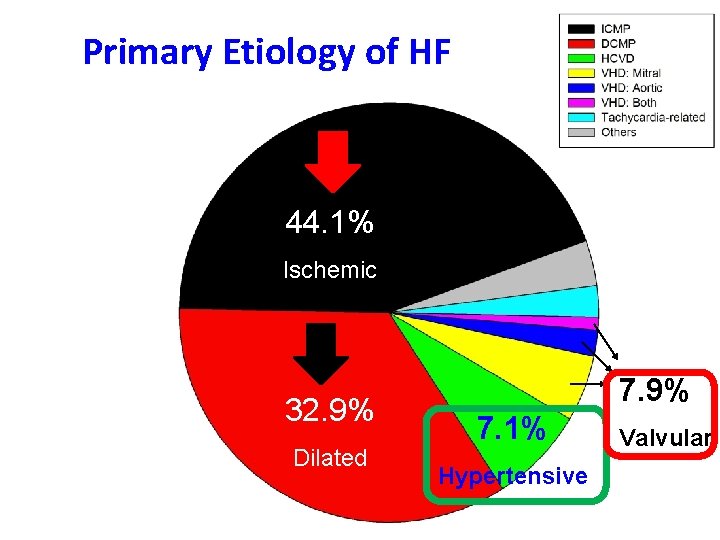 Primary Etiology of HF

ICMP
DCMP
HCVD
VHD: Mitral
VHD: Aortic
VHD: Both
Tachycardia-related
Others

44.1%
Ischemic

32.9%
Dilated

7.1%
Hypertensive

7.9%
Valvular